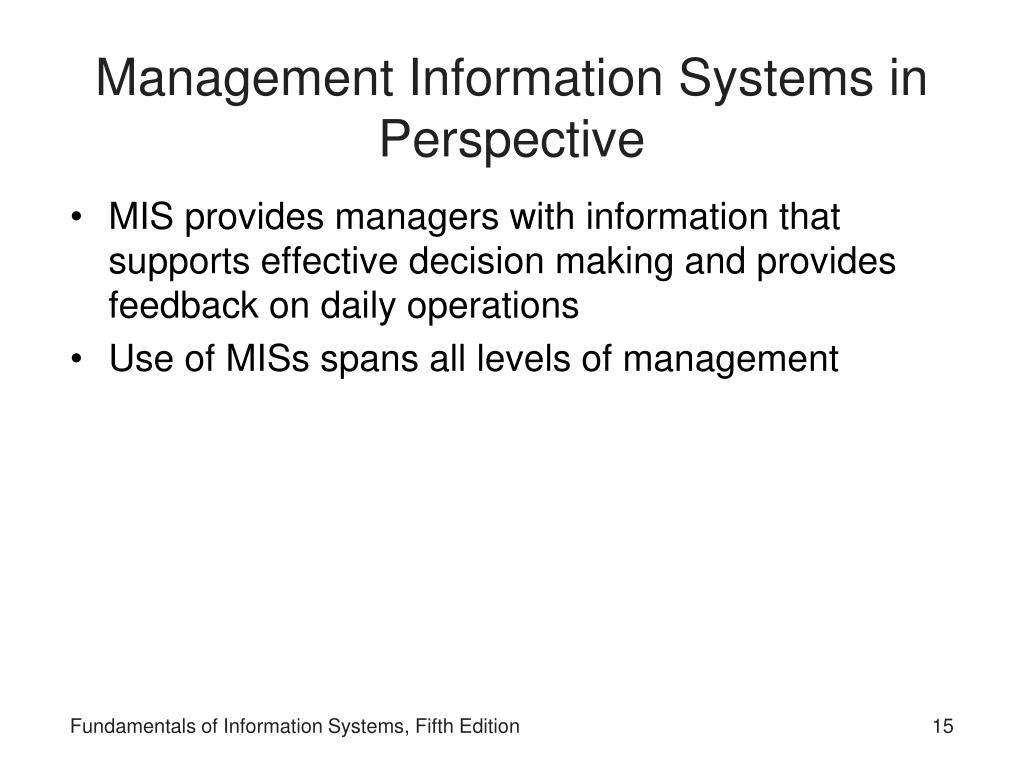 Management Information Systems in Perspective

• MIS provides managers with information that supports effective decision making and provides feedback on daily operations
• Use of MISs spans all levels of management

Fundamentals of Information Systems, Fifth Edition

15